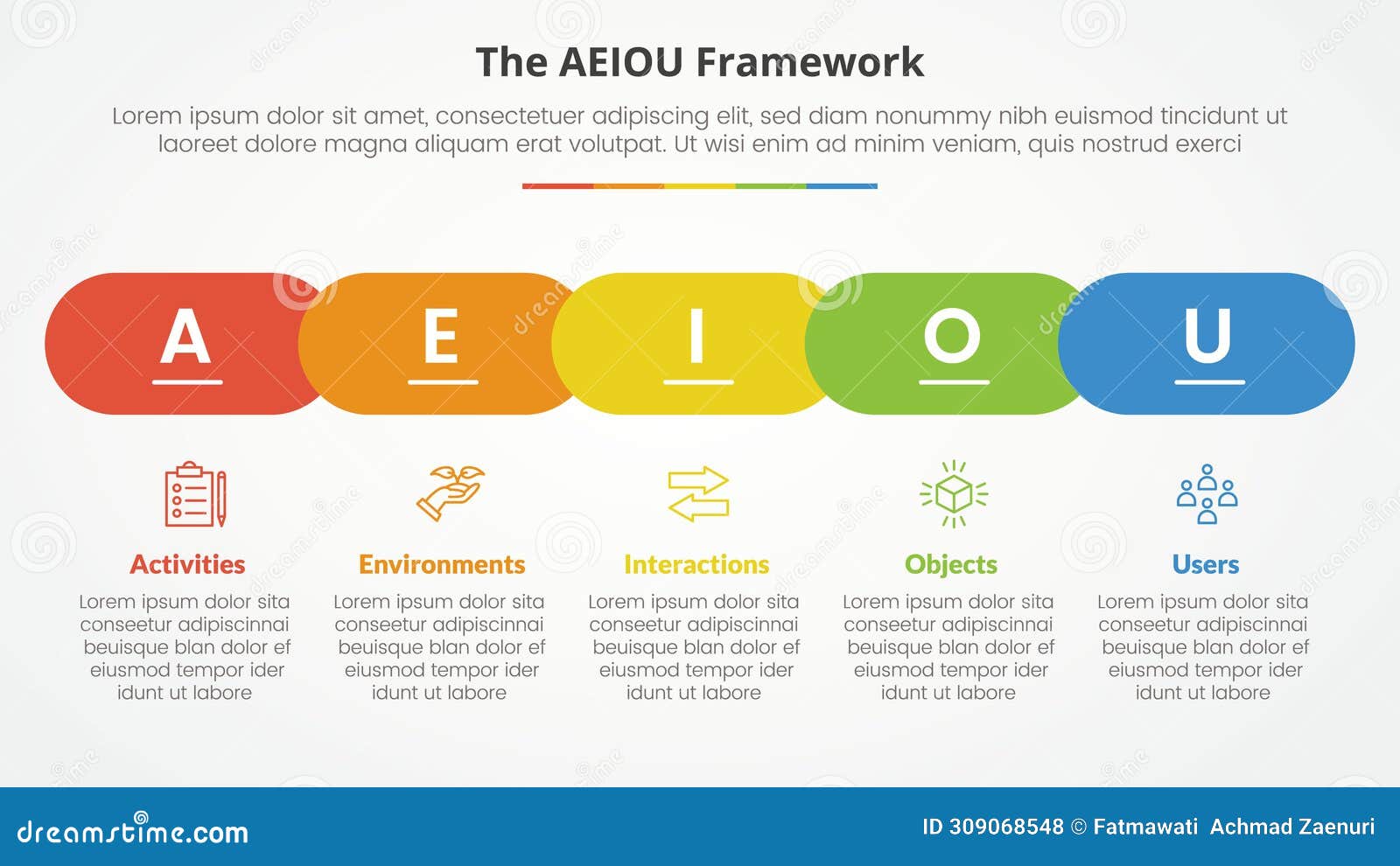 The AEIOU Framework

Lorem ipsum dolor sit amet, consectetuer adipiscing elit, sed diam nonummy nibh euismod tincidunt ut laoreet dolore magna aliquam erat volutpat. Ut wisi enim ad minim veniam, quis nostrud exerci

A

E

I

O

U

Activities

Lorem ipsum dolor sita conseetur adipiscinnai beuisque blan dolor ef eiusmod tempor ider idunt ut labore

Environments

Lorem ipsum dolor sita conseetur adipiscinnai beuisque blan dolor ef eiusmod tempor ider idunt ut labore

Interactions

Lorem ipsum dolor sita conseetur adipiscinnai beuisque blan dolor ef eiusmod tempor ider idunt ut labore

Objects

Lorem ipsum dolor sita conseetur adipiscinnai beuisque blan dolor ef eiusmod tempor ider idunt ut labore

Users

Lorem ipsum dolor sita conseetur adipiscinnai beuisque blan dolor ef eiusmod tempor ider idunt ut labore

dreamstime.com

ID 309068548 © Fatmawati Achmad Zaenuri